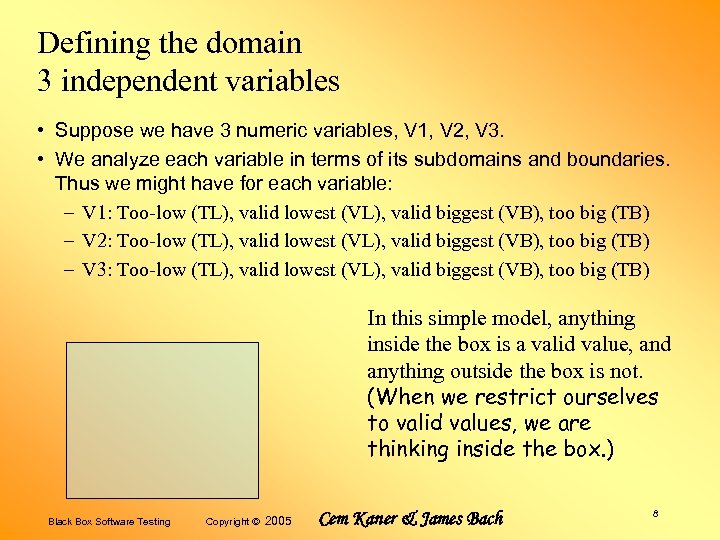 Defining the domain
3 independent variables

• Suppose we have 3 numeric variables, V1, V2, V3.
• We analyze each variable in terms of its subdomains and boundaries. Thus we might have for each variable:
– V1: Too-low (TL), valid lowest (VL), valid biggest (VB), too big (TB)
– V2: Too-low (TL), valid lowest (VL), valid biggest (VB), too big (TB)
– V3: Too-low (TL), valid lowest (VL), valid biggest (VB), too big (TB)

In this simple model, anything inside the box is a valid value, and anything outside the box is not. (When we restrict ourselves to valid values, we are thinking inside the box.)

Black Box Software Testing Copyright © 2005 Cem Kaner & James Bach 8